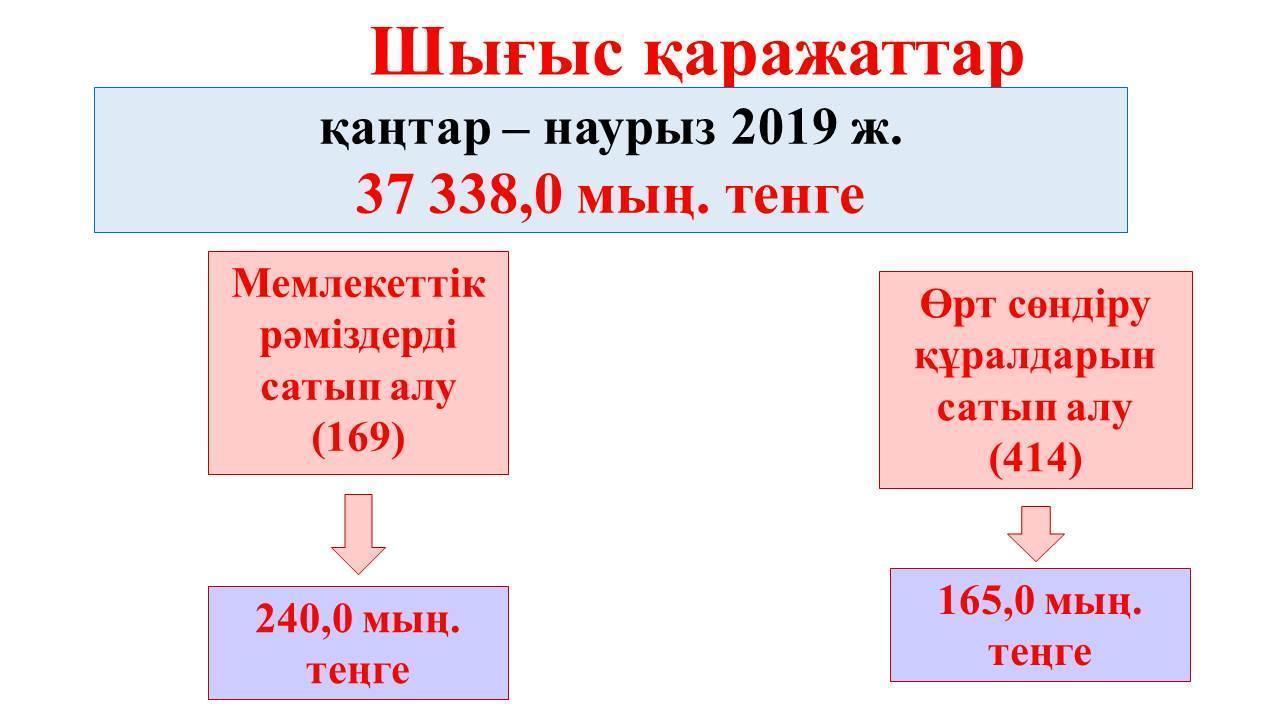 Шығыс қаражаттар

қаңтар – наурыз 2019 ж.
37 338,0 мың. тенге

Мемлекеттік рәміздерді сатып алу (169)

240,0 мың. теңге

Өрт сөндіру құралдарын сатып алу (414)

165,0 мың. теңге